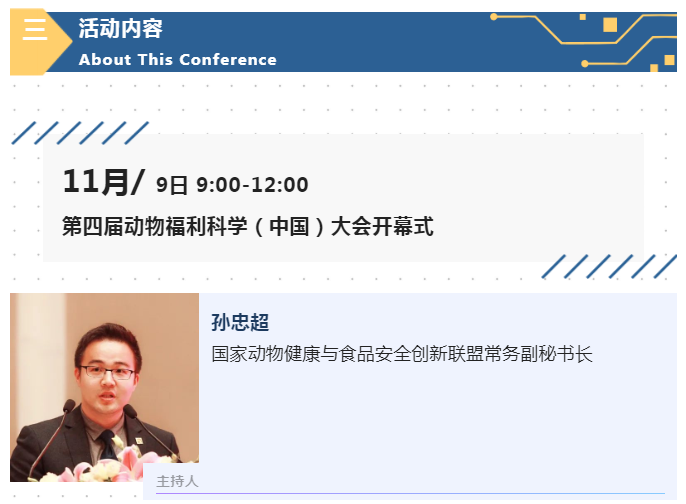 三
活动内容
About This Conference

11月/ 9日 9:00-12:00
第四届动物福利科学（中国）大会开幕式

孙忠超
国家动物健康与食品安全创新联盟常务副秘书长

主持人